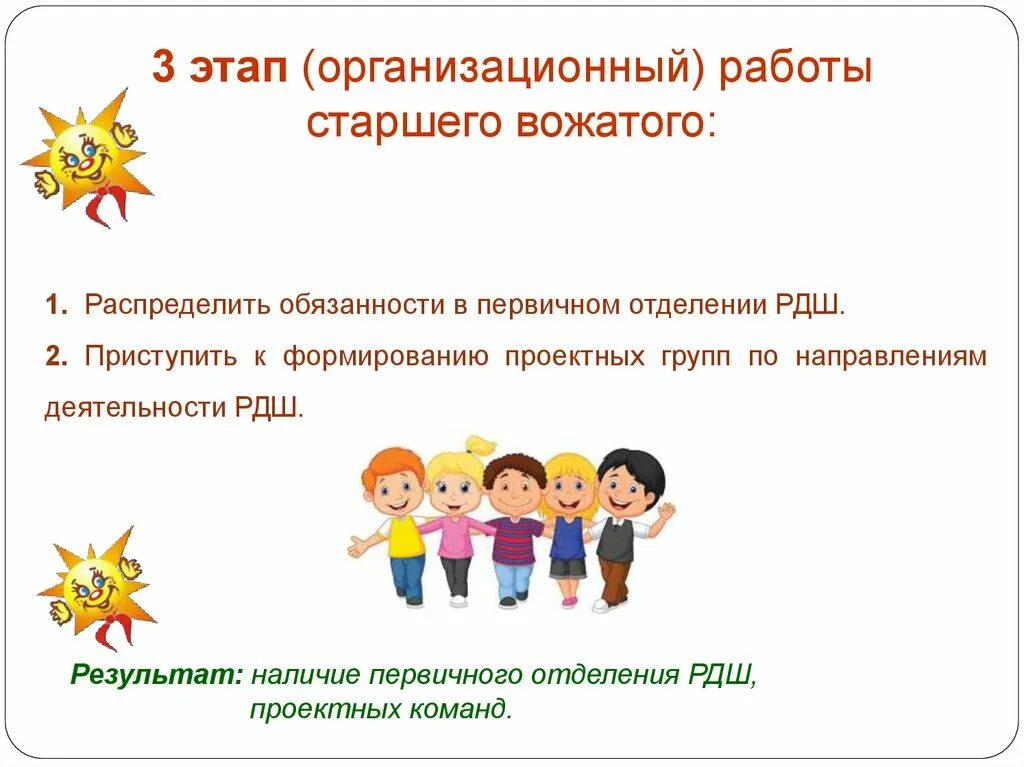 3 этап (организационный) работы старшего вожатого:

1. Распределить обязанности в первичном отделении РДШ.

2. Приступить к формированию проектных групп по направлениям деятельности РДШ.

Результат: наличие первичного отделения РДШ, проектных команд.